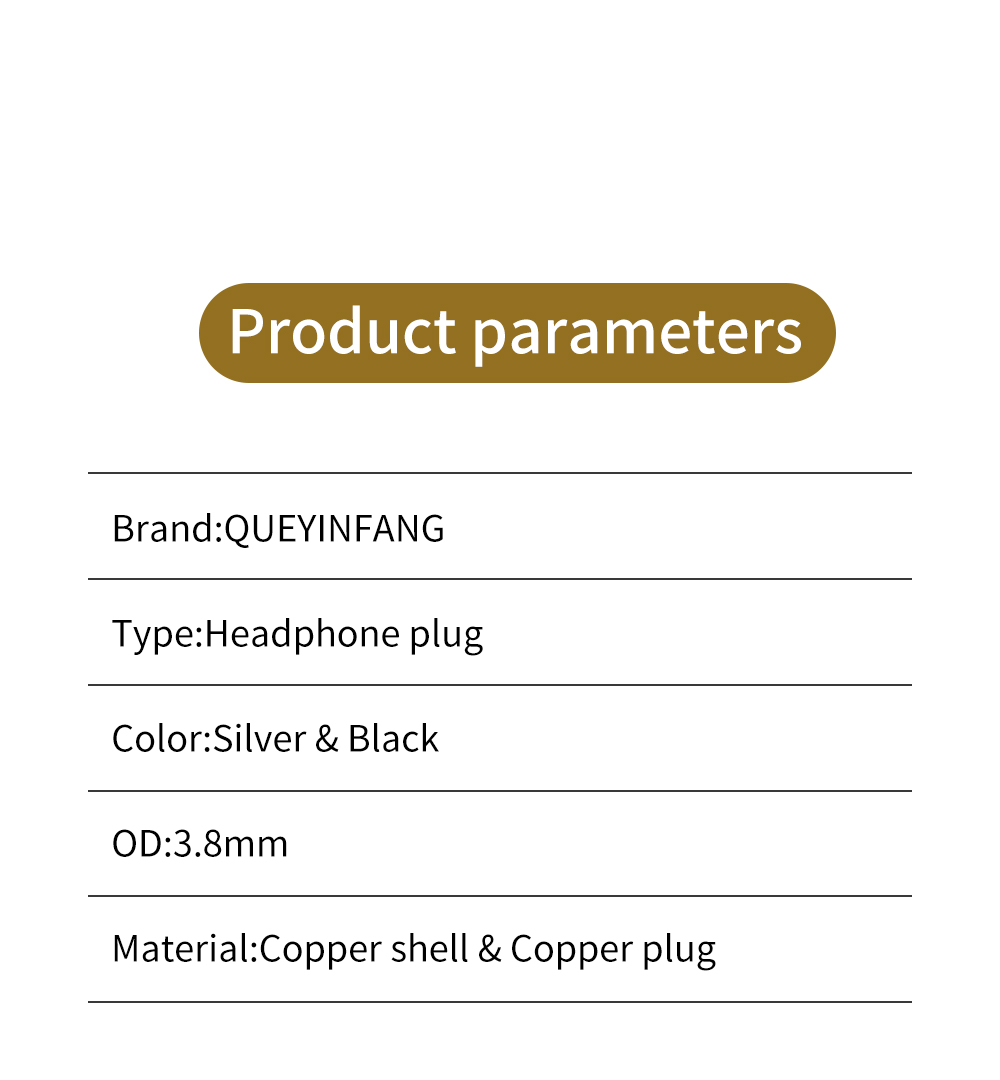 Product parameters

Brand:QUEYINFANG

Type:Headphone plug

Color:Silver & Black

OD:3.8mm

Material:Copper shell & Copper plug